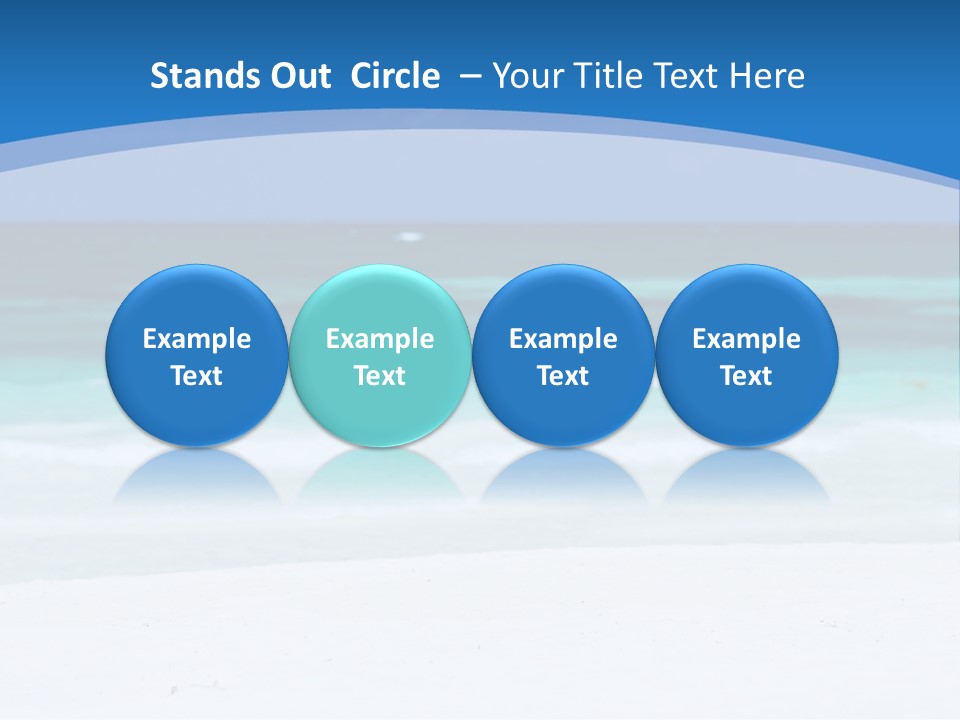 Stands Out Circle – Your Title Text Here

Example Text

Example Text

Example Text

Example Text